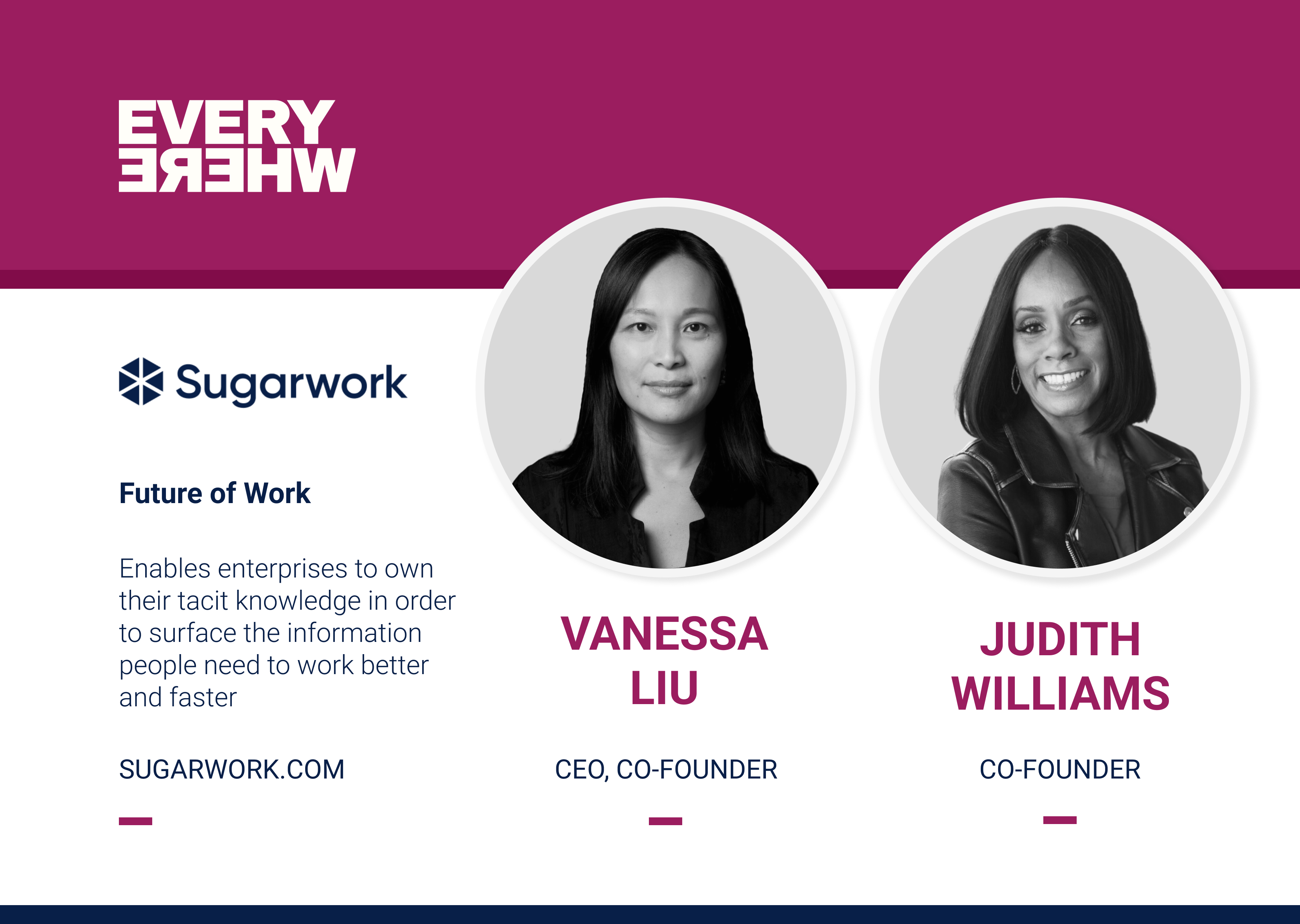 EVERY
WHERE

Sugarwork

Future of Work

Enables enterprises to own their tacit knowledge in order to surface the information people need to work better and faster

SUGARWORK.COM

VANESSA LIU

CEO, CO-FOUNDER

JUDITH WILLIAMS

CO-FOUNDER